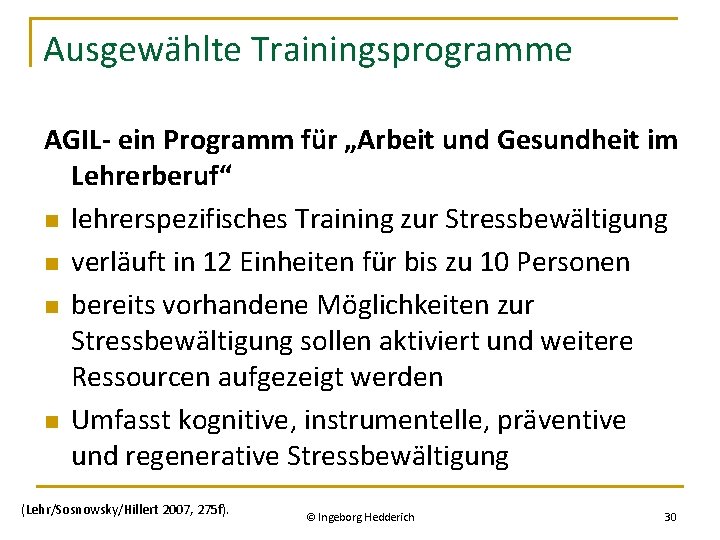 Ausgewählte Trainingsprogramme

AGIL- ein Programm für „Arbeit und Gesundheit im Lehrerberuf“

- lehrerspezifisches Training zur Stressbewältigung
- verläuft in 12 Einheiten für bis zu 10 Personen
- bereits vorhandene Möglichkeiten zur Stressbewältigung sollen aktiviert und weitere Ressourcen aufgezeigt werden
- Umfasst kognitive, instrumentelle, präventive und regenerative Stressbewältigung

(Lehr/Sosnowsky/Hillert 2007, 275f).

© Ingeborg Hedderich

30